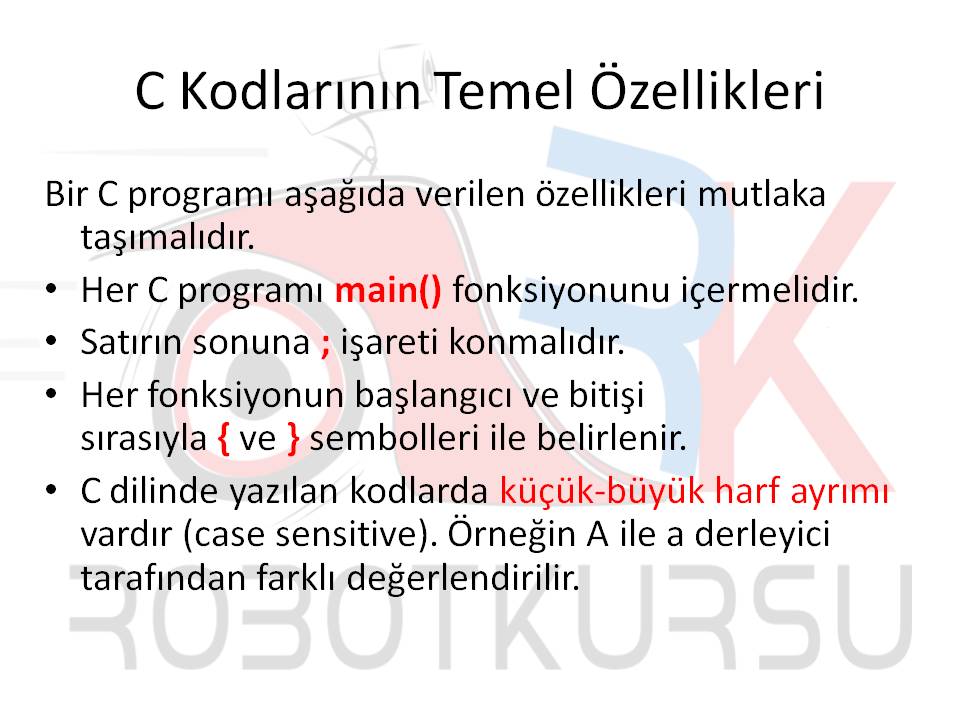 C Kodlarının Temel Özellikleri

Bir C programı aşağıda verilen özellikleri mutlaka taşımalıdır.

• Her C programı main() fonksiyonunu içermelidir.
• Satırın sonuna ; işareti konmalıdır.
• Her fonksiyonun başlangıcı ve bitişi sırasıyla { ve } sembolleri ile belirlenir.
• C dilinde yazılan kodlarda küçük-büyük harf ayrımı vardır (case sensitive). Örneğin A ile a derleyici tarafından farklı değerlendirilir.

ROBOTKURSU